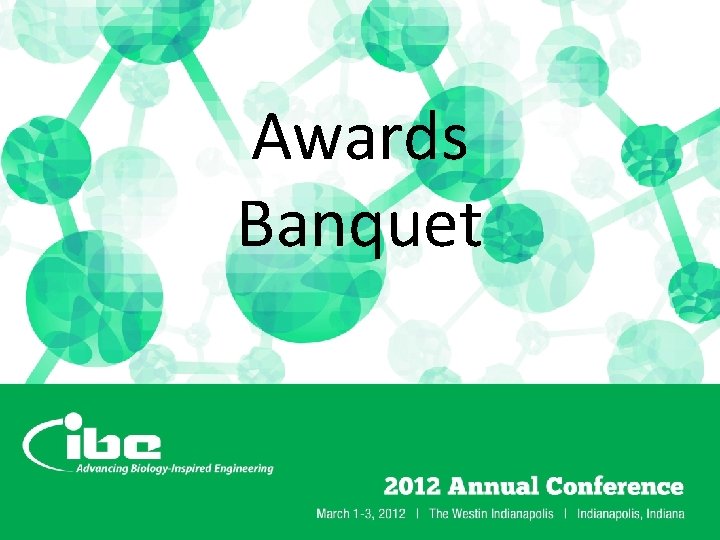 Awards Banquet

ibe
Advancing Biology-Inspired Engineering

2012 Annual Conference

March 1-3, 2012 | The Westin Indianapolis | Indianapolis, Indiana